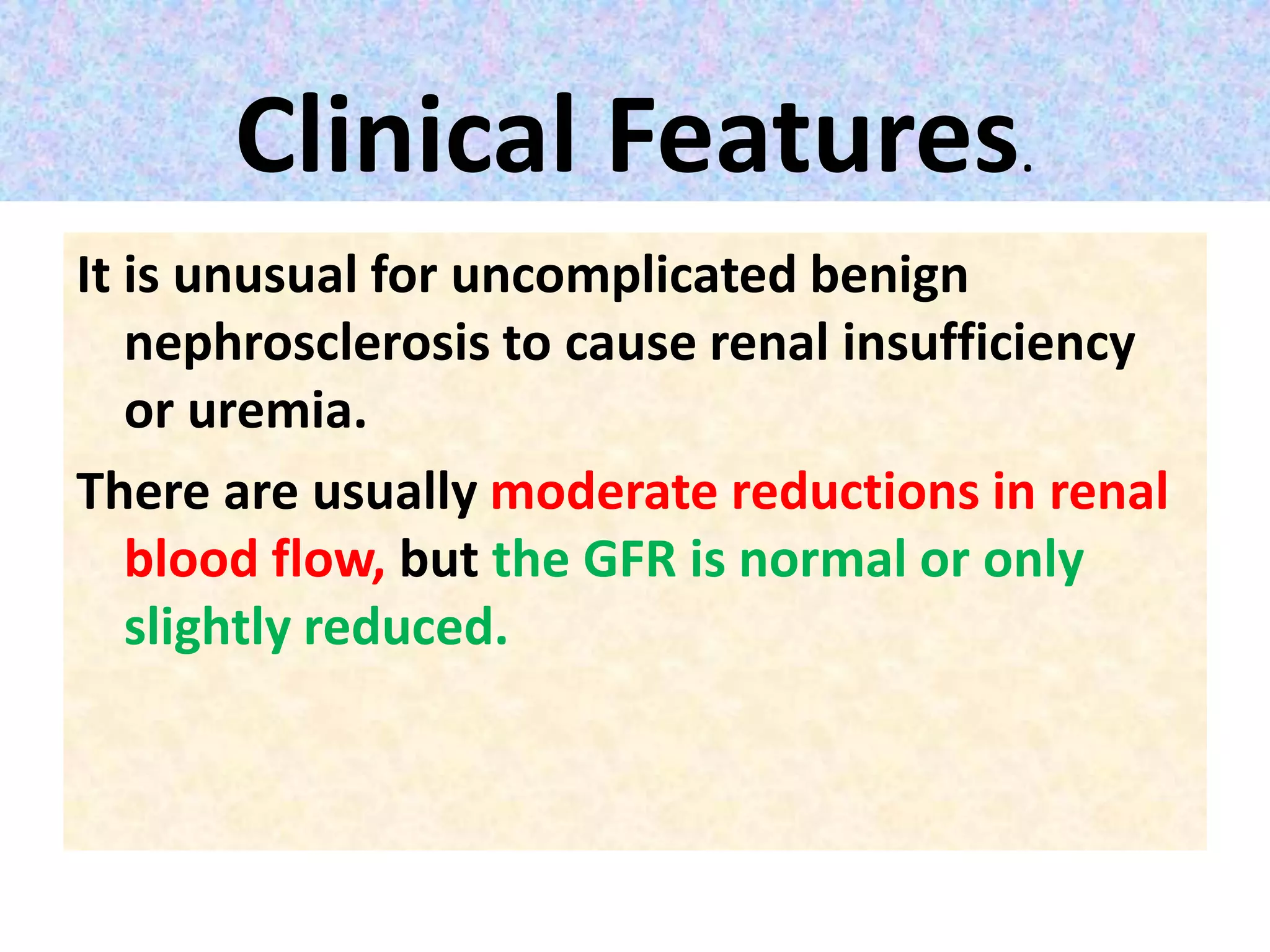 Clinical Features.

It is unusual for uncomplicated benign nephrosclerosis to cause renal insufficiency or uremia.

There are usually moderate reductions in renal blood flow, but the GFR is normal or only slightly reduced.